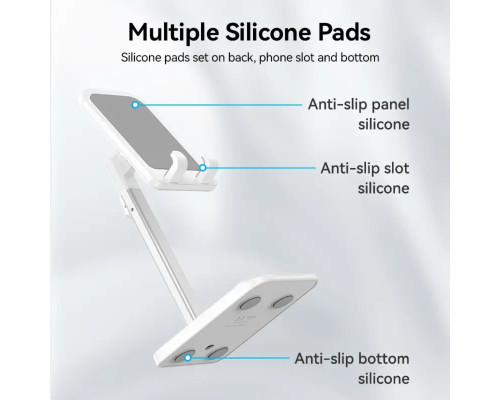 Multiple Silicone Pads

Silicone pads set on back, phone slot and bottom

Anti-slip panel silicone

Anti-slip slot silicone

Anti-slip bottom silicone